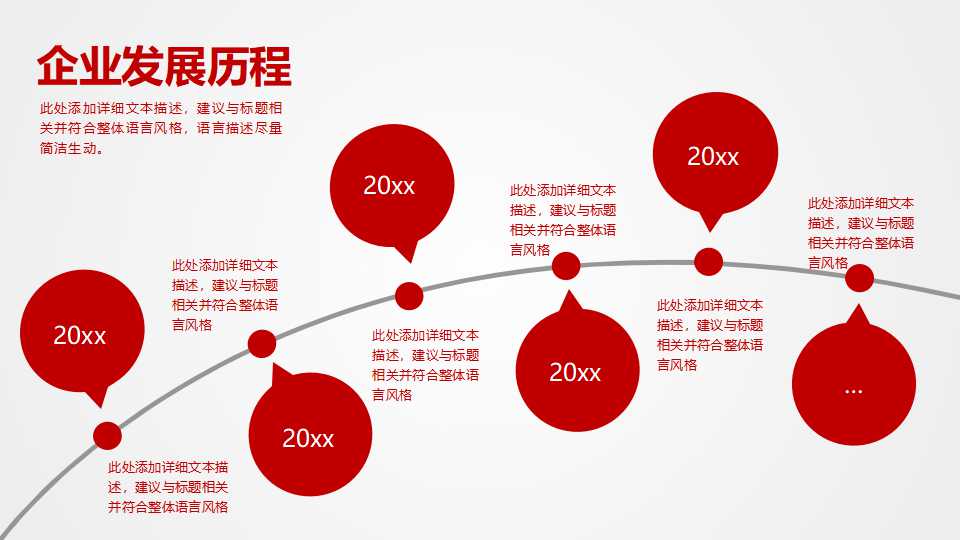 企业发展历程

此处添加详细文本描述，建议与标题相关并符合整体语言风格，语言描述尽量简洁生动。

20xx

此处添加详细文本描述，建议与标题相关并符合整体语言风格

此处添加详细文本描述，建议与标题相关并符合整体语言风格

20xx

20xx

此处添加详细文本描述，建议与标题相关并符合整体语言风格

此处添加详细文本描述，建议与标题相关并符合整体语言风格

20xx

20xx

此处添加详细文本描述，建议与标题相关并符合整体语言风格

此处添加详细文本描述，建议与标题相关并符合整体语言风格

…